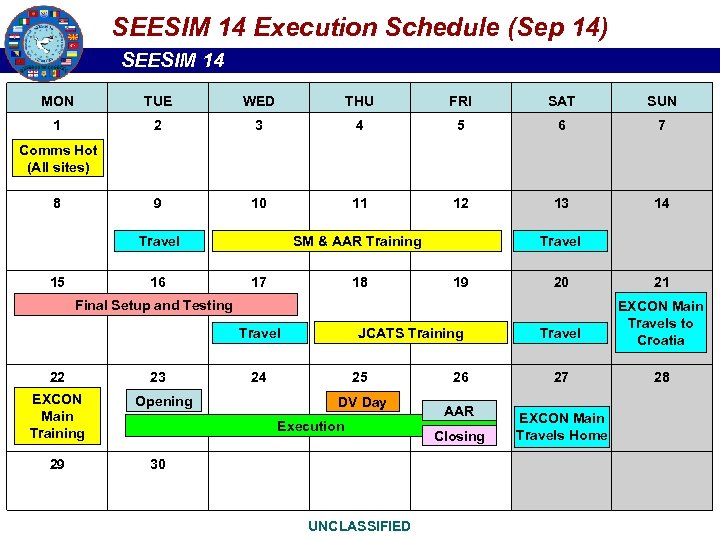 SEESIM 14 Execution Schedule (Sep 14)

SEESIM 14

| MON | TUE | WED | THU | FRI | SAT | SUN |
|---|---|---|---|---|---|---|
| 1 Comms Hot (All sites) | 2 | 3 | 4 | 5 | 6 | 7 |
| 8 | 9 Travel | 10 SM & AAR Training | 11 | 12 | 13 Travel | 14 |
| 15 Final Setup and Testing | 16 | 17 Travel | 18 JCATS Training | 19 | 20 Travel | 21 EXCON Main Travels to Croatia |
| 22 EXCON Main Training | 23 Opening Execution | 24 | 25 DV Day | 26 AAR Closing | 27 EXCON Main Travels Home | 28 |
| 29 | 30 | | | | | |

UNCLASSIFIED